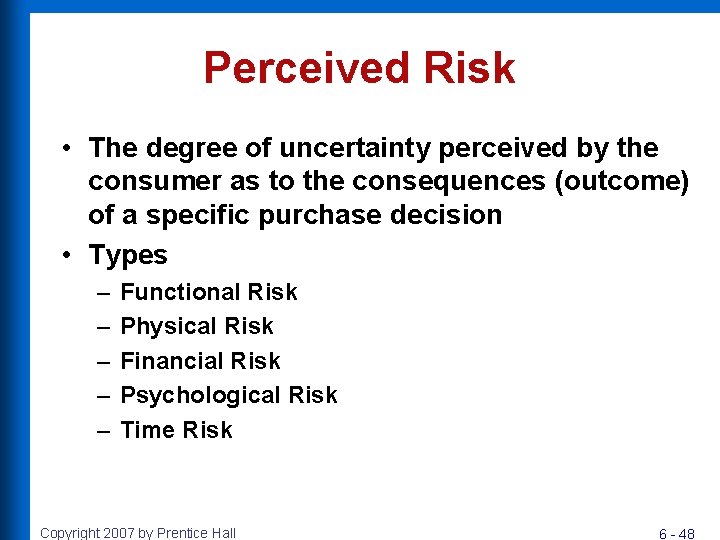 Perceived Risk

• The degree of uncertainty perceived by the consumer as to the consequences (outcome) of a specific purchase decision

• Types
– Functional Risk
– Physical Risk
– Financial Risk
– Psychological Risk
– Time Risk

Copyright 2007 by Prentice Hall

6 - 48